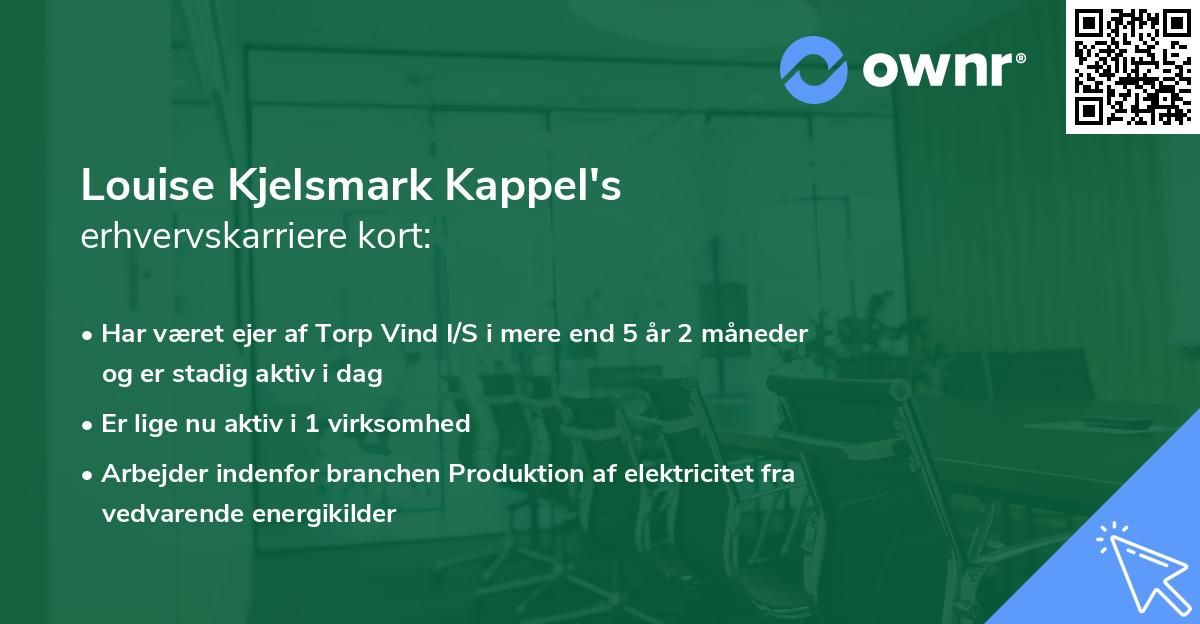 ownr®

Louise Kjelsmark Kappel's
erhvervskarriere kort:

• Har været ejer af Torp Vind I/S i mere end 5 år 2 måneder og er stadig aktiv i dag

• Er lige nu aktiv i 1 virksomhed

• Arbejder indenfor branchen Produktion af elektricitet fra vedvarende energikilder